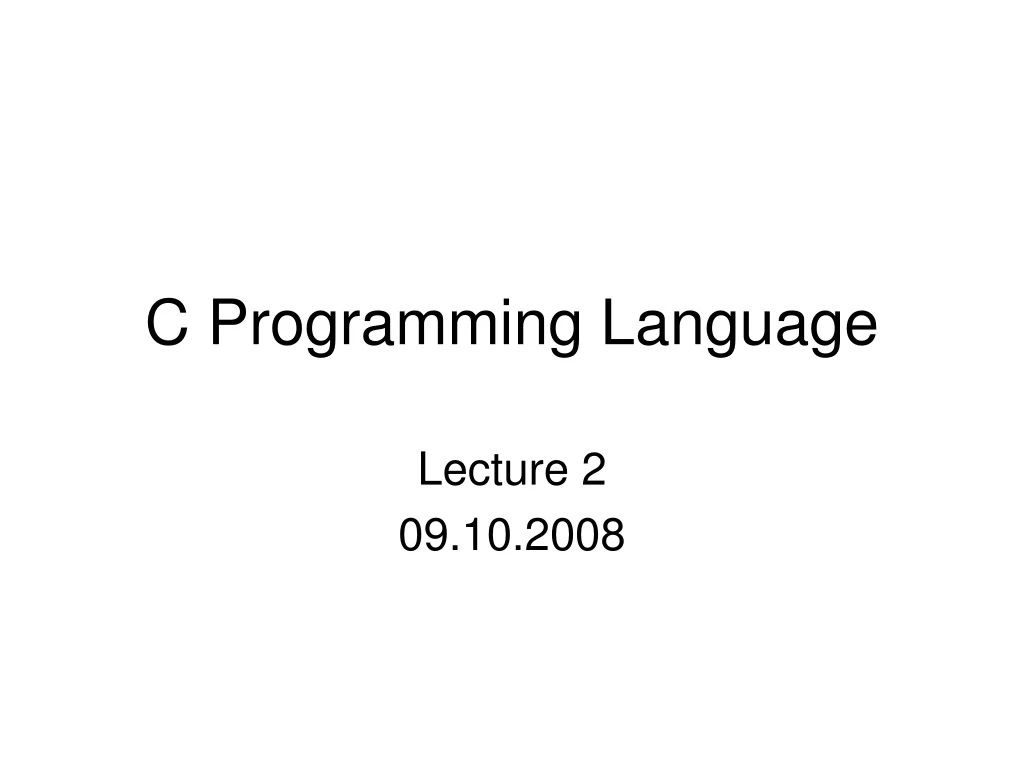 C Programming Language

Lecture 2
09.10.2008